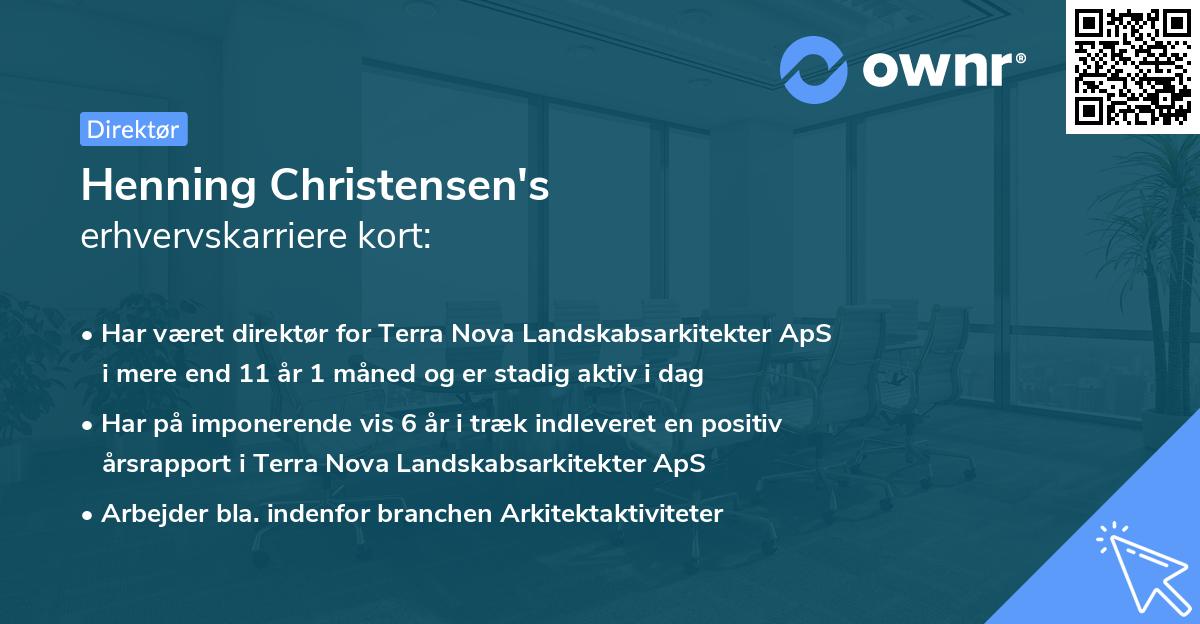 ownr®

Direktør

Henning Christensen's
erhvervskarriere kort:

• Har været direktør for Terra Nova Landskabsarkitekter ApS i mere end 11 år 1 måned og er stadig aktiv i dag

• Har på imponerende vis 6 år i træk indleveret en positiv årsrapport i Terra Nova Landskabsarkitekter ApS

• Arbejder bla. indenfor branchen Arkitektaktiviteter